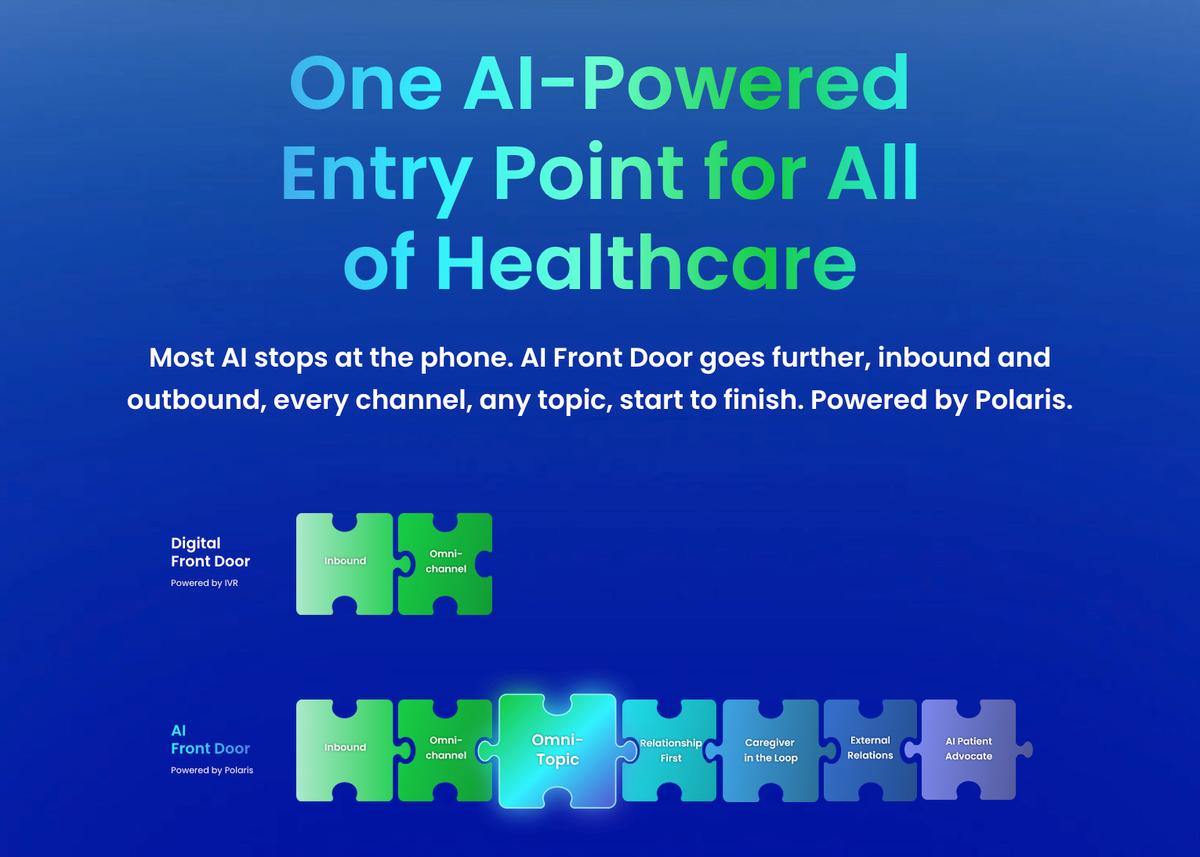 One AI-Powered Entry Point for All of Healthcare

Most AI stops at the phone. AI Front Door goes further, inbound and outbound, every channel, any topic, start to finish. Powered by Polaris.

Digital Front Door
Powered by IVR

Inbound

Omni-channel

AI Front Door
Powered by Polaris

Inbound

Omni-channel

Omni-Topic

Relationship First

Caregiver in the Loop

External Relations

AI Patient Advocate